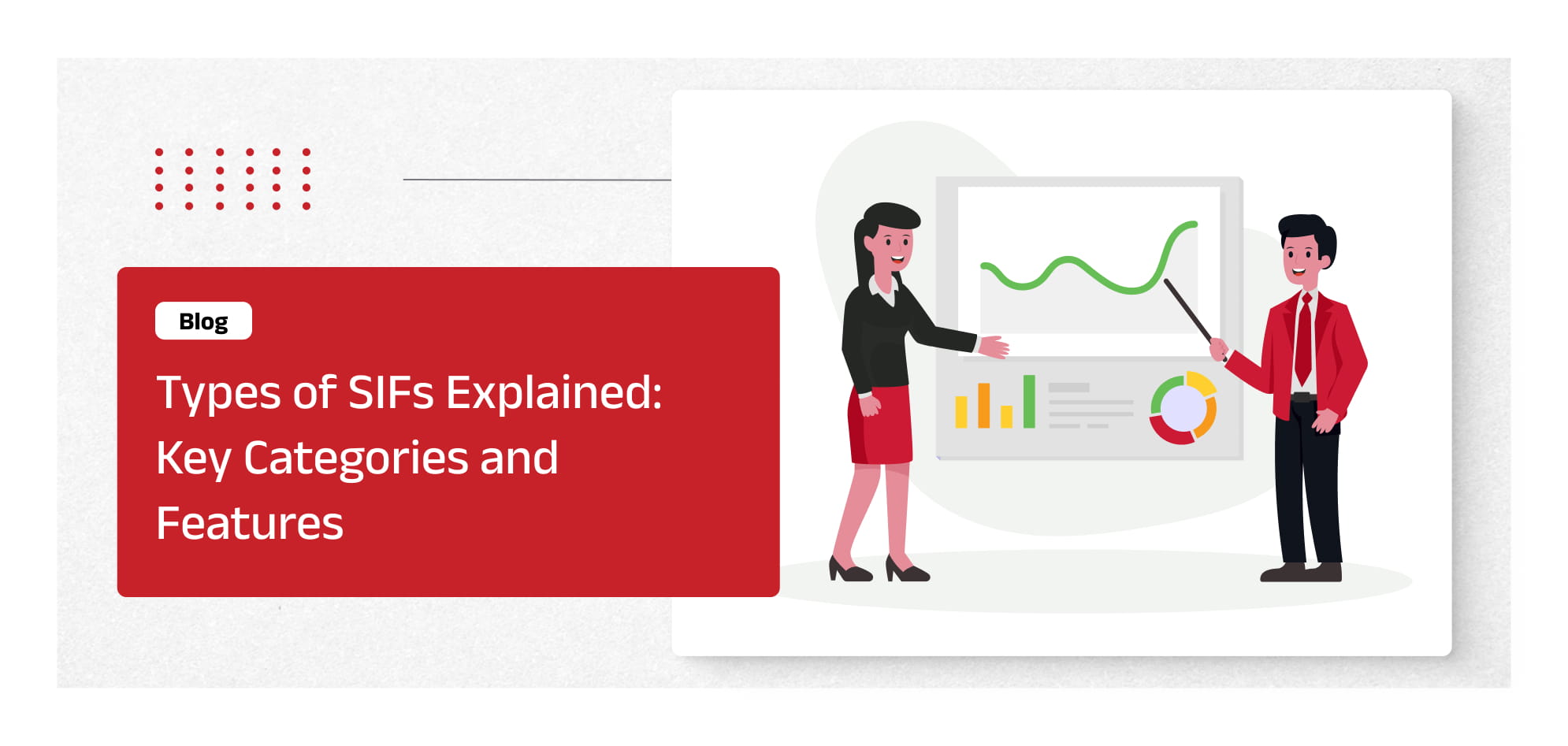 Blog

Types of SIFs Explained: Key Categories and Features